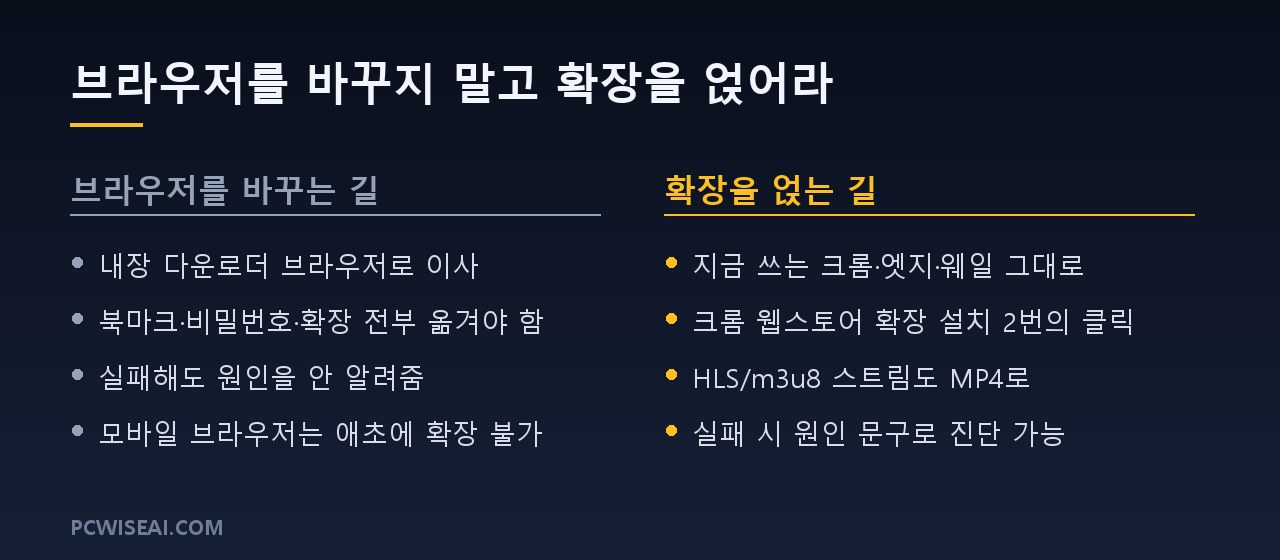 브라우저를 바꾸지 말고 확장을 얹어라

브라우저를 바꾸는 길

- 내장 다운로더 브라우저로 이사
- 북마크·비밀번호·확장 전부 옮겨야 함
- 실패해도 원인을 안 알려줌
- 모바일 브라우저는 애초에 확장 불가

확장을 얹는 길

- 지금 쓰는 크롬·엣지·웨일 그대로
- 크롬 웹스토어 확장 설치 2번의 클릭
- HLS/m3u8 스트림도 MP4로
- 실패 시 원인 문구로 진단 가능

PCWISEAI.COM